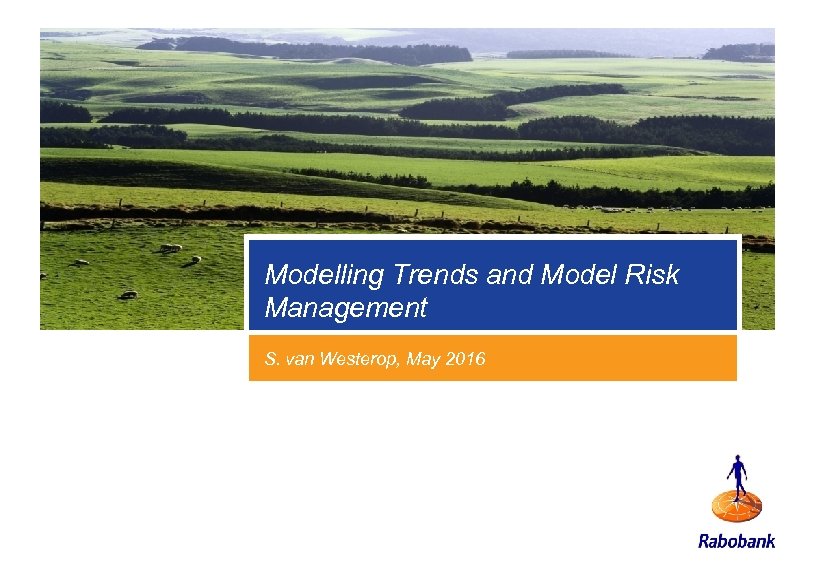 Modelling Trends and Model Risk Management

S. van Westerop, May 2016

Rabobank